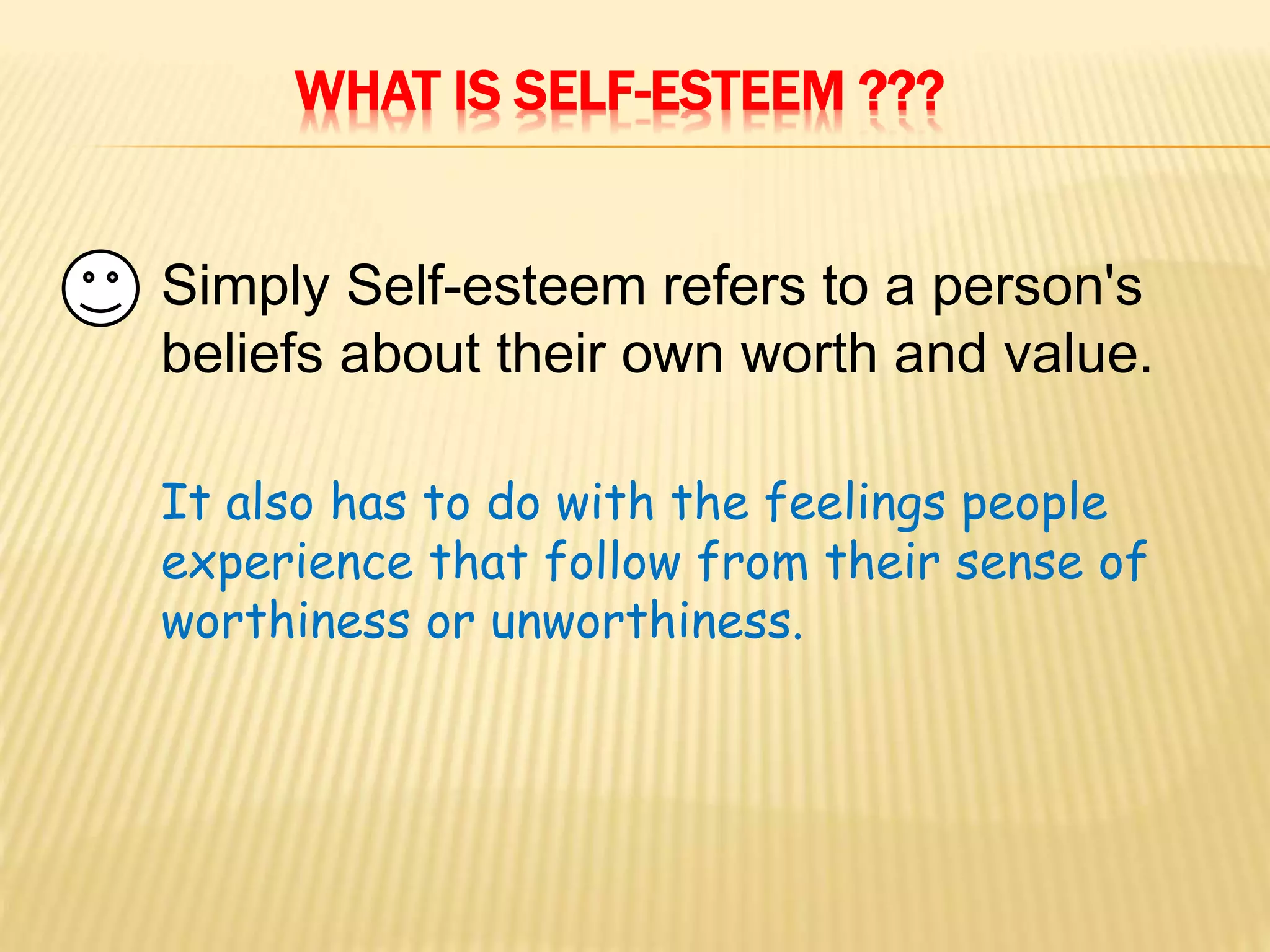 WHAT IS SELF-ESTEEM ???

Simply Self-esteem refers to a person's beliefs about their own worth and value.

It also has to do with the feelings people experience that follow from their sense of worthiness or unworthiness.